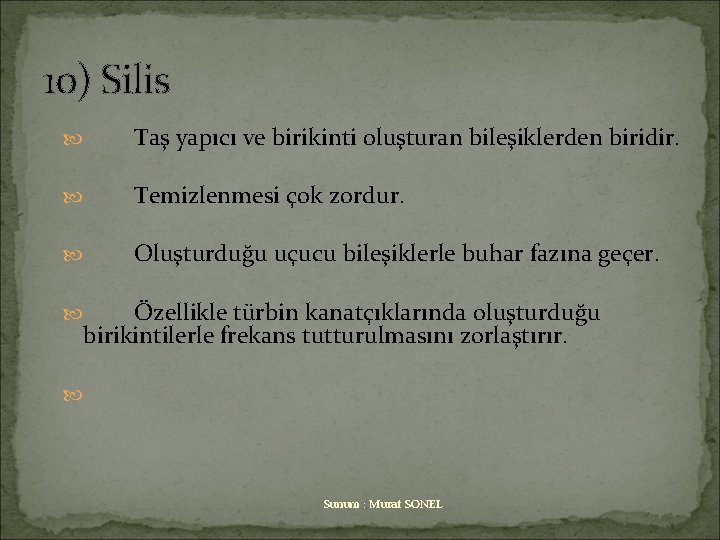 10) Silis

Taş yapıcı ve birikinti oluşturan bileşiklerden biridir.

Temizlenmesi çok zordur.

Oluşturduğu uçucu bileşiklerle buhar fazına geçer.

Özellikle türbin kanatçıklarında oluşturduğu birikintilerle frekans tutturulmasını zorlaştırır.

Sunum : Murat SONEL